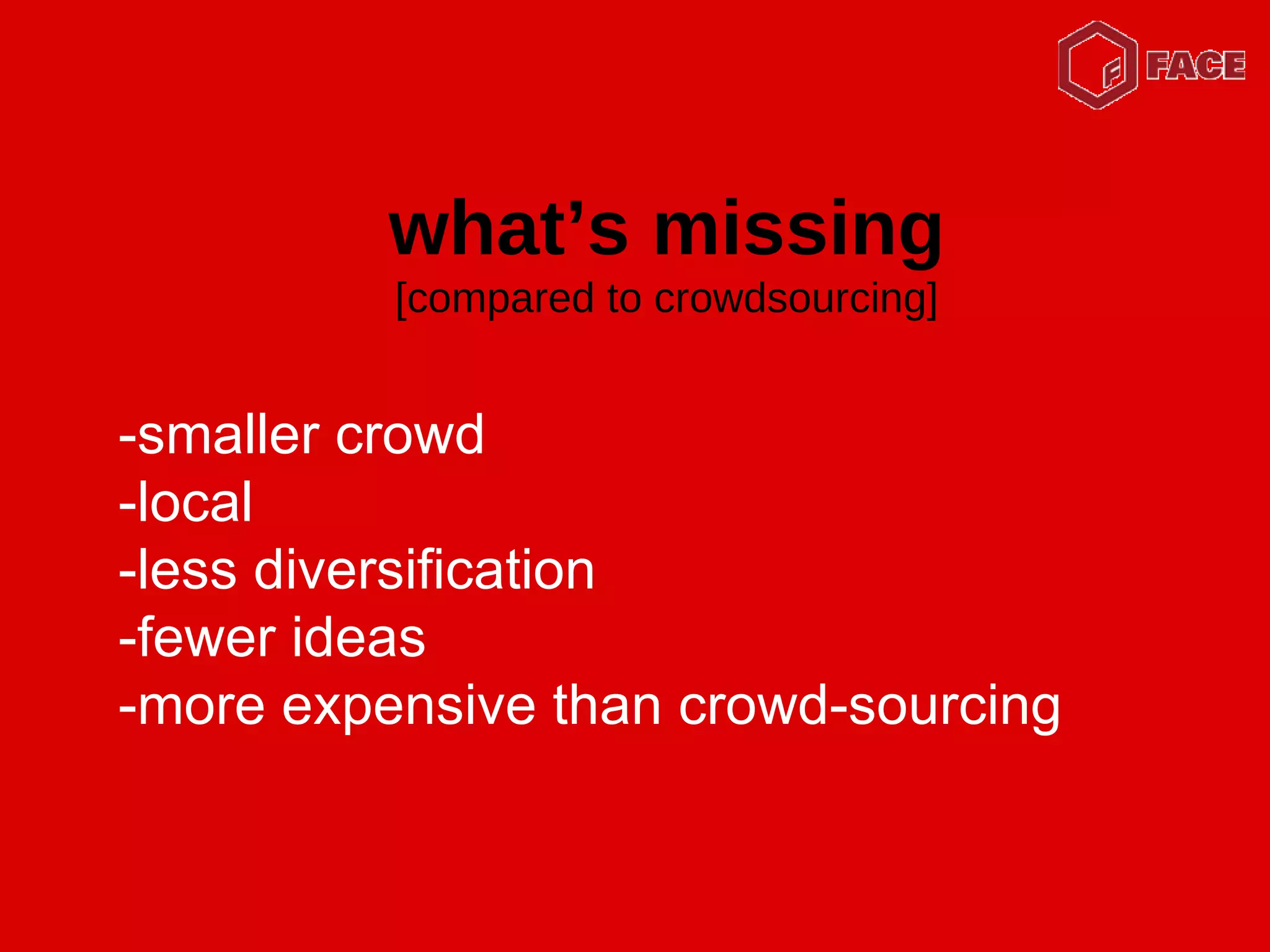 FACE

what’s missing
[compared to crowdsourcing]

-smaller crowd
-local
-less diversification
-fewer ideas
-more expensive than crowd-sourcing